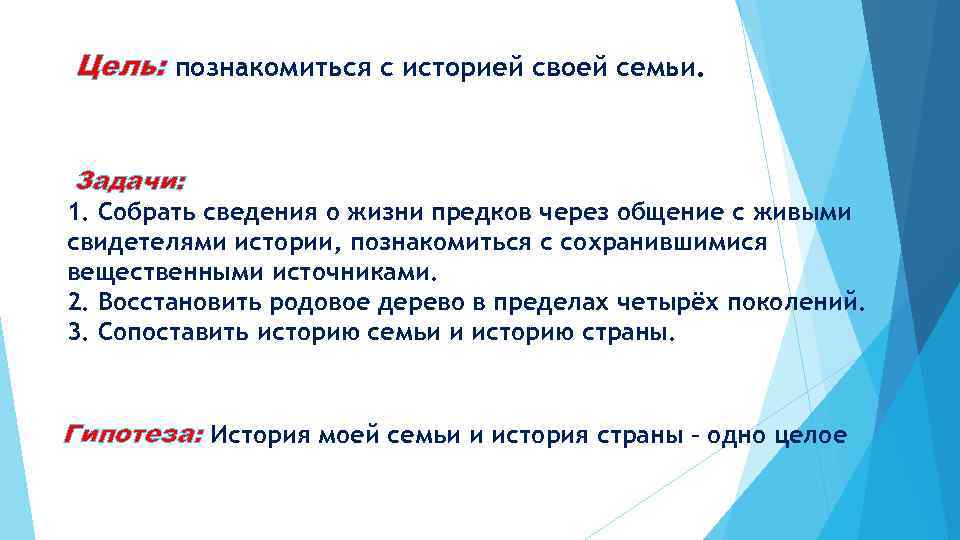 Цель: познакомиться с историей своей семьи.

Задачи:
1. Собрать сведения о жизни предков через общение с живыми свидетелями истории, познакомиться с сохранившимися вещественными источниками.
2. Восстановить родовое дерево в пределах четырёх поколений.
3. Сопоставить историю семьи и историю страны.

Гипотеза: История моей семьи и история страны – одно целое